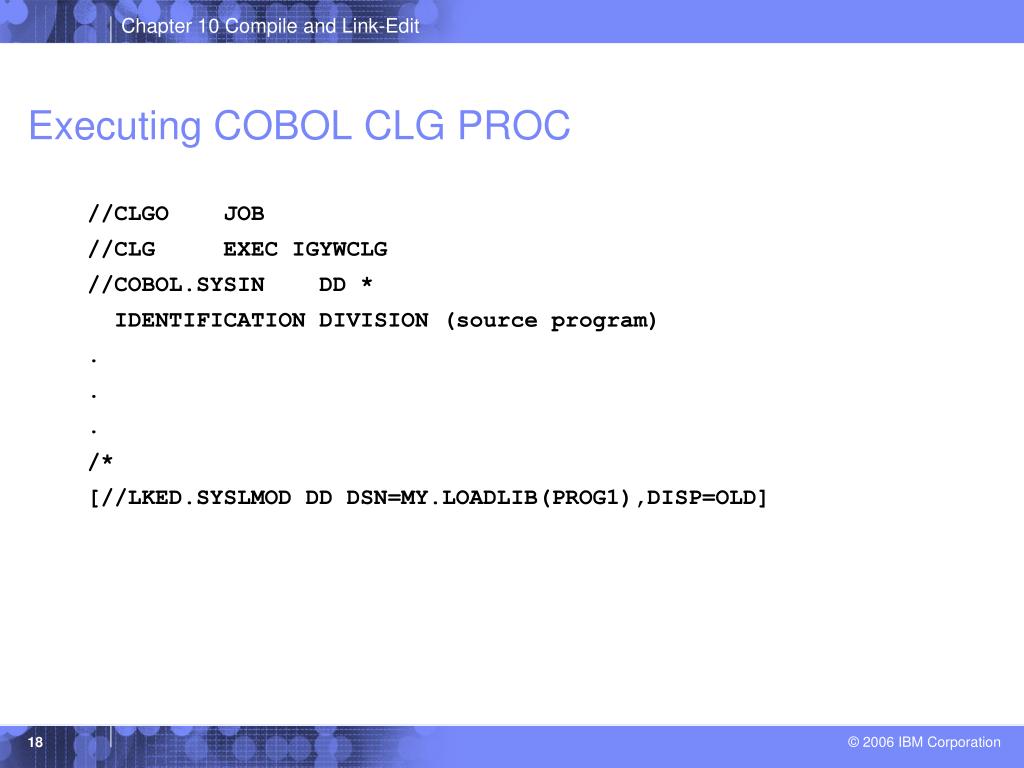 Chapter 10 Compile and Link-Edit

Executing COBOL CLG PROC

//CLGO JOB
//CLG EXEC IGYWCLG
//COBOL.SYSIN DD *
IDENTIFICATION DIVISION (source program)
.
.
.
/*
[//LKED.SYSLMOD DD DSN=MY.LOADLIB(PROG1),DISP=OLD]

18

© 2006 IBM Corporation